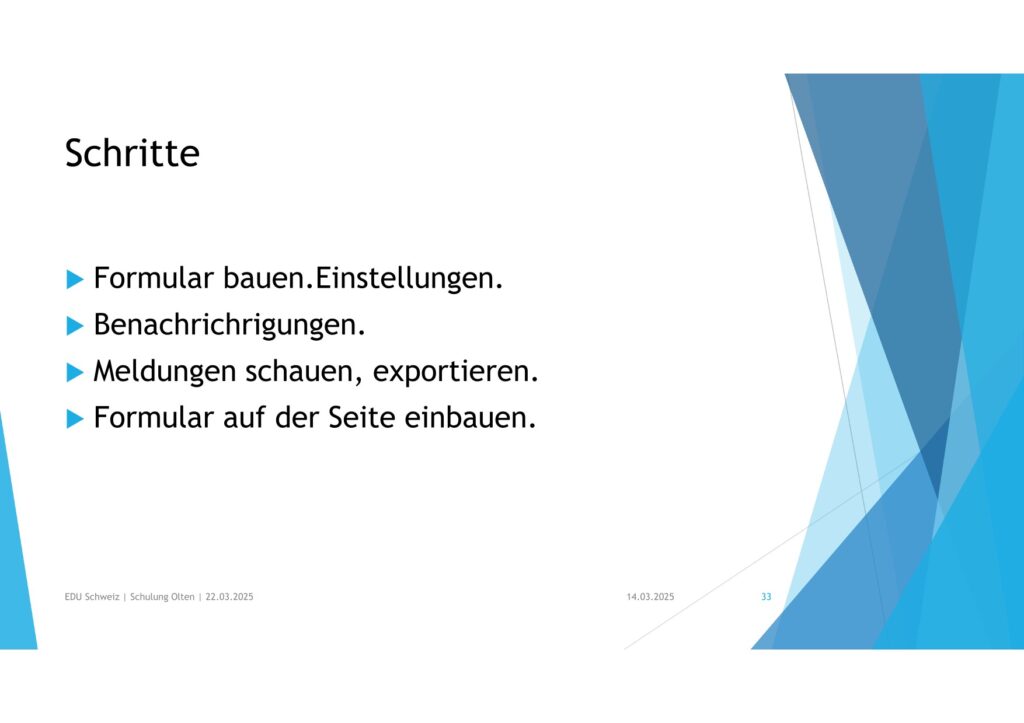 Schritte

Formular bauen.Einstellungen.

Benachrichrigungen.

Meldungen schauen, exportieren.

Formular auf der Seite einbauen.

EDU Schweiz | Schulung Olten | 22.03.2025

14.03.2025

33